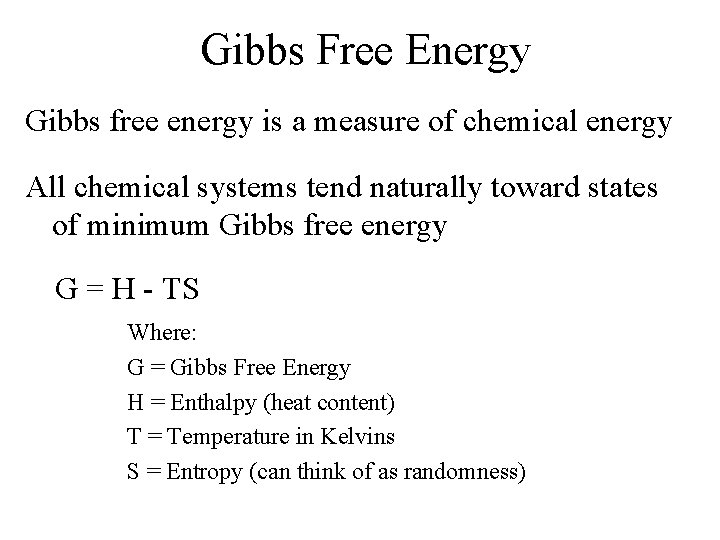 Gibbs Free Energy

Gibbs free energy is a measure of chemical energy

All chemical systems tend naturally toward states of minimum Gibbs free energy

$G = H - TS$

Where:

G = Gibbs Free Energy

H = Enthalpy (heat content)

T = Temperature in Kelvins

S = Entropy (can think of as randomness)